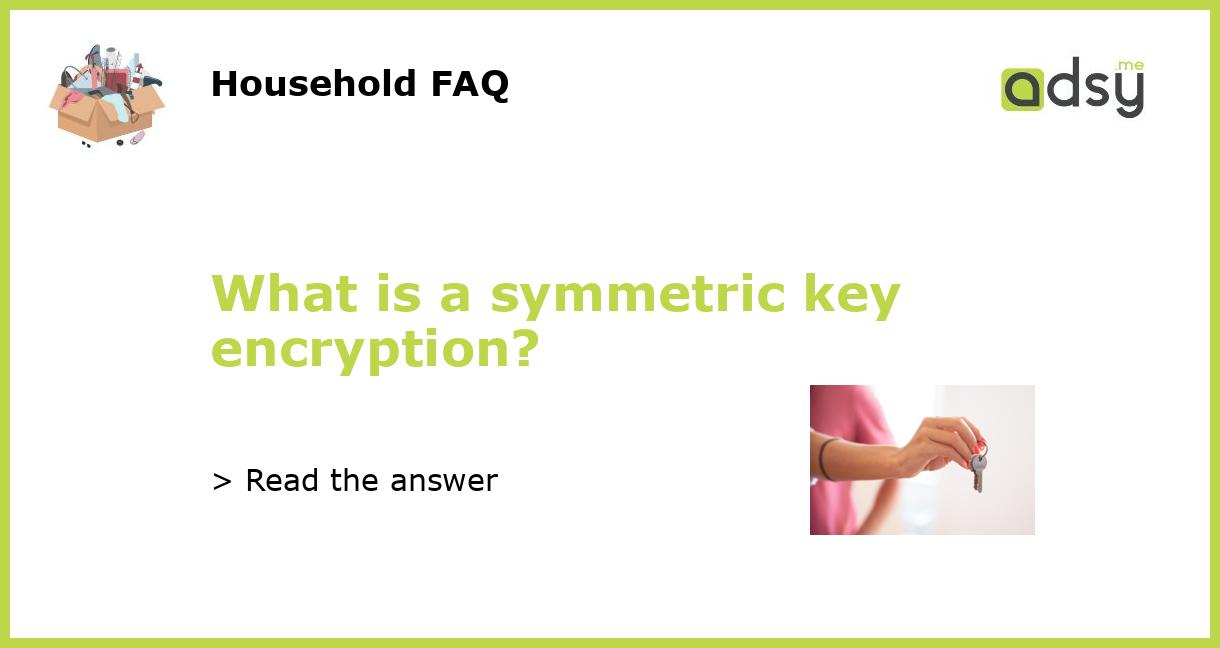 Household FAQ

adsy.me

What is a symmetric key encryption?

> Read the answer